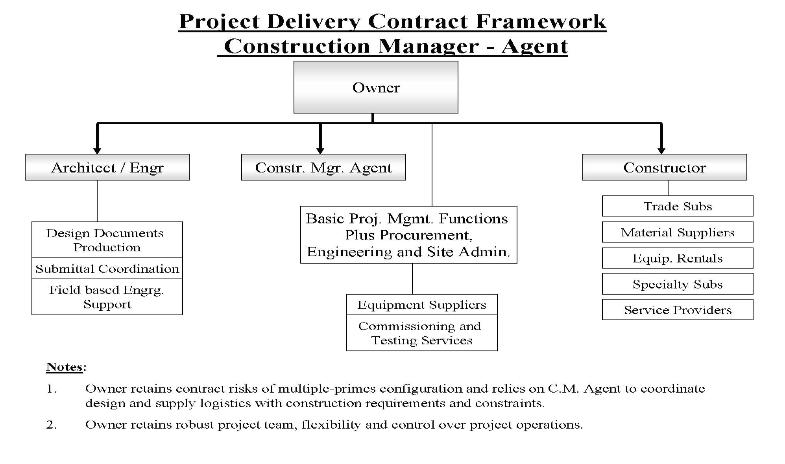 Project Delivery Contract Framework
Construction Manager - Agent

Owner

Architect / Engr

Constr. Mgr. Agent

Constructor

Design Documents Production

Submittal Coordination

Field based Engrg. Support

Basic Proj. Mgmt. Functions Plus Procurement, Engineering and Site Admin.

Equipment Suppliers

Commissioning and Testing Services

Trade Subs

Material Suppliers

Equip. Rentals

Specialty Subs

Service Providers

Notes:

1. Owner retains contract risks of multiple-primes configuration and relies on C.M. Agent to coordinate design and supply logistics with construction requirements and constraints.

2. Owner retains robust project team, flexibility and control over project operations.